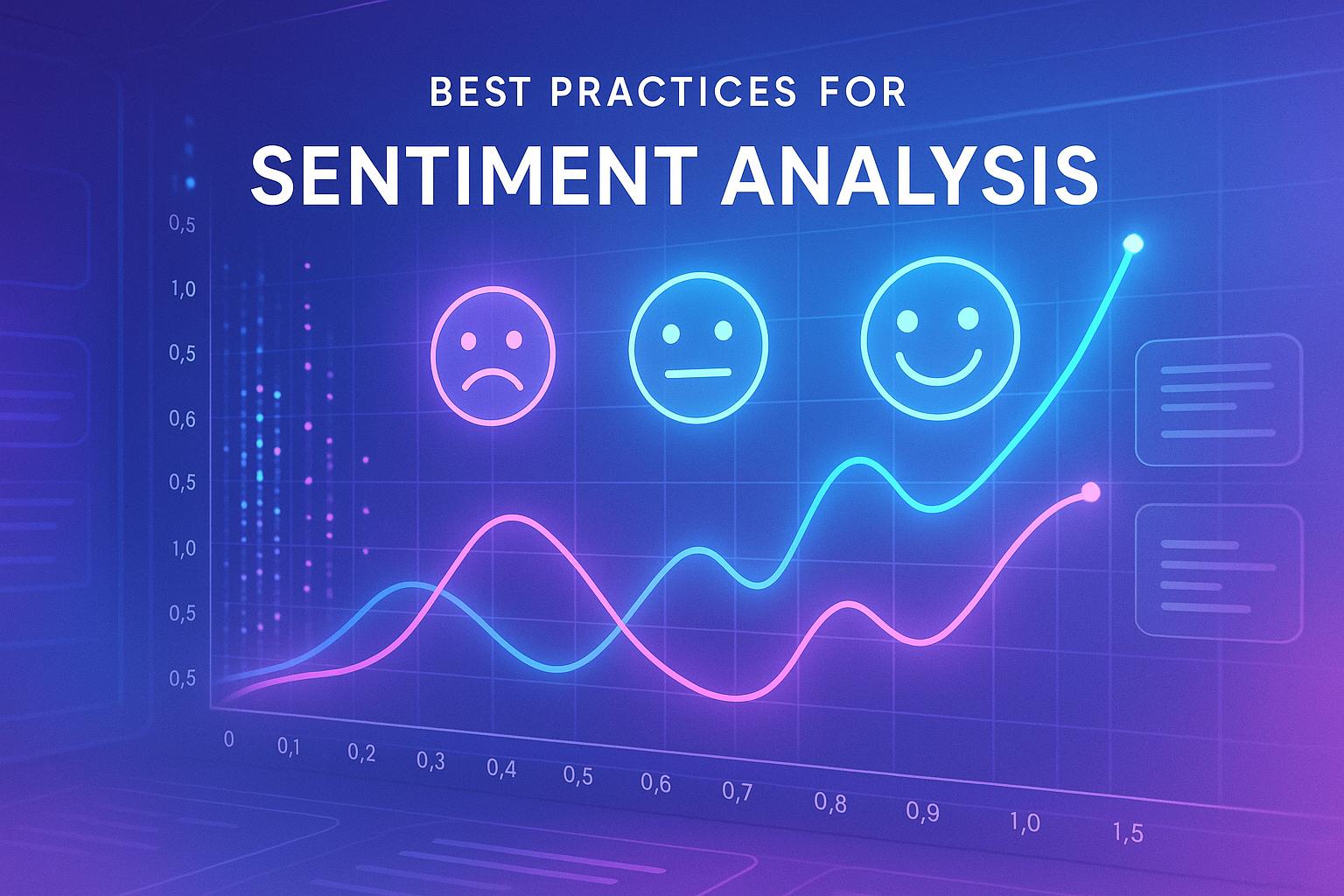 BEST PRACTICES FOR

SENTIMENT ANALYSIS

0,5
1,0
0,5
0,6
0,5
1,0
0,5
0,5

0
0,1
0,2
0,3
0,4
0,5
0,6
0,7
0,8
0,9
1,0
1,5